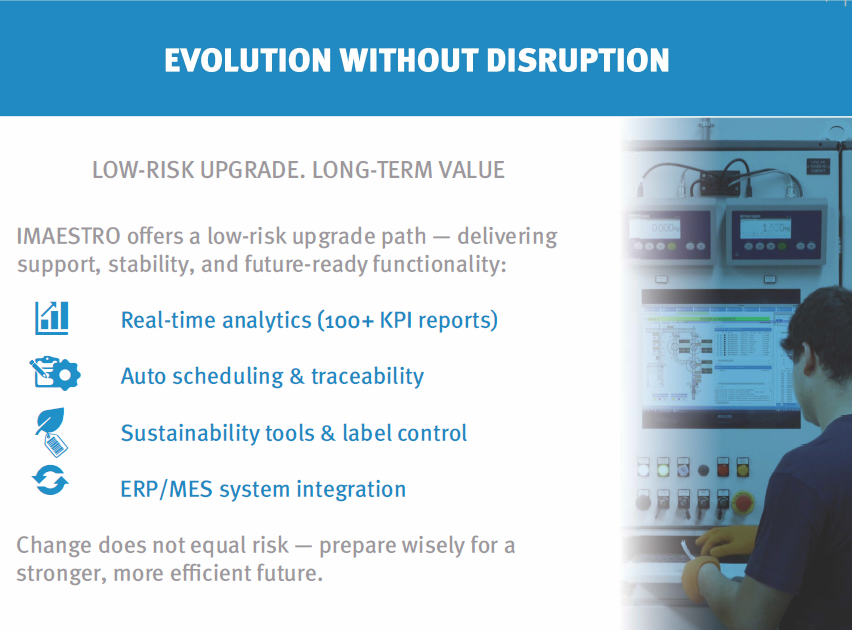 EVOLUTION WITHOUT DISRUPTION

LOW-RISK UPGRADE. LONG-TERM VALUE

IMAESTRO offers a low-risk upgrade path — delivering support, stability, and future-ready functionality:

Real-time analytics (100+ KPI reports)

Auto scheduling & traceability

Sustainability tools & label control

ERP/MES system integration

Change does not equal risk — prepare wisely for a stronger, more efficient future.

0.000
1.800